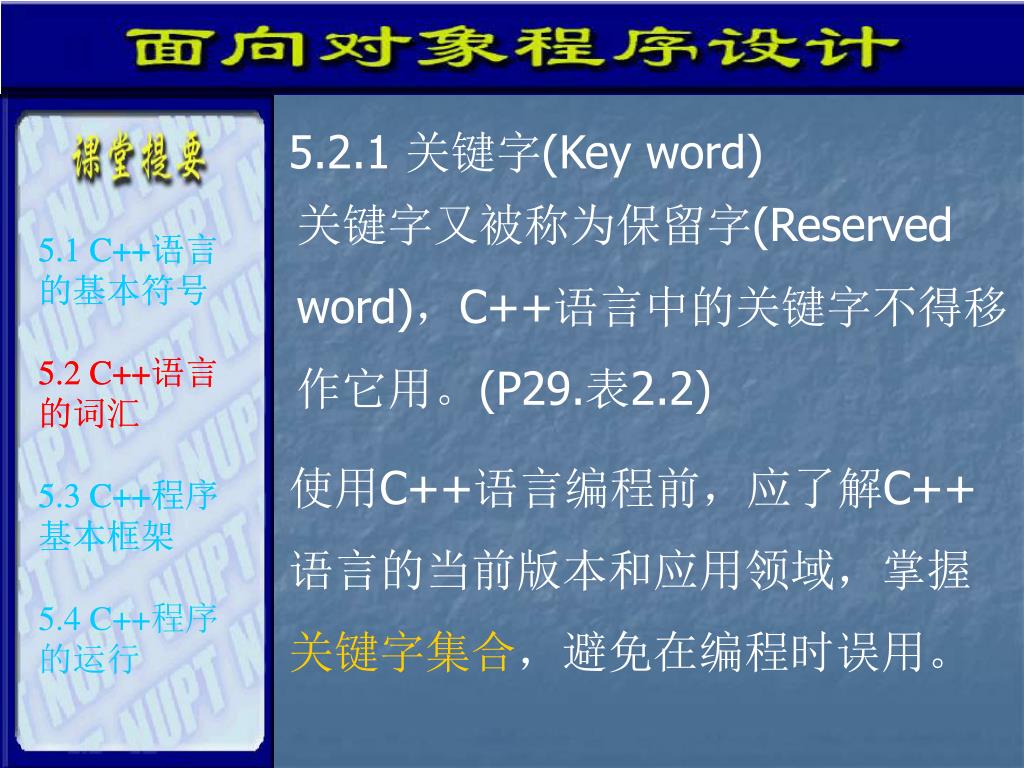 面向对象程序设计

课堂提要

5.1 C++语言的基本符号

5.2 C++语言的词汇

5.3 C++程序基本框架

5.4 C++程序的运行

5.2.1 关键字(Key word)

关键字又被称为保留字(Reserved word)，C++语言中的关键字不得移作它用。(P29.表2.2)

使用C++语言编程前，应了解C++语言的当前版本和应用领域，掌握关键字集合，避免在编程时误用。